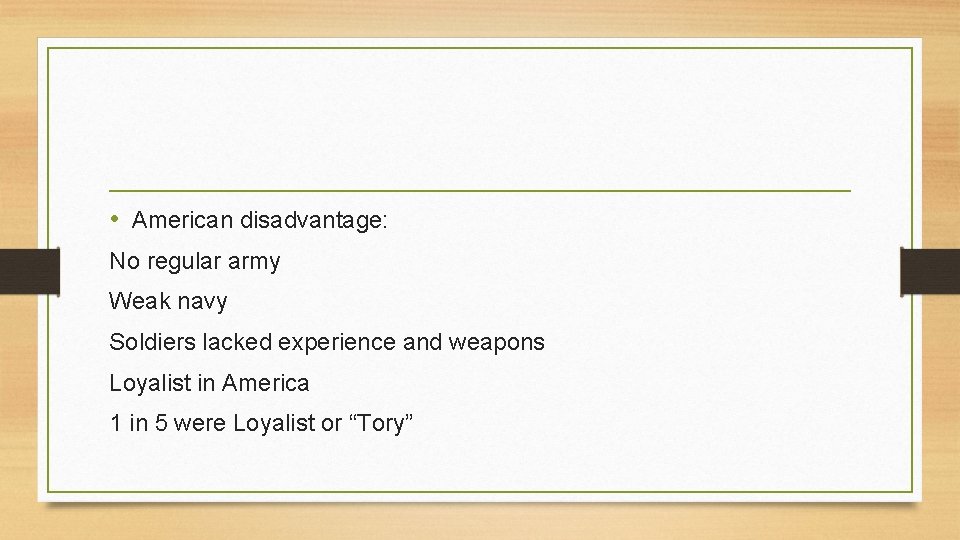 • American disadvantage:

No regular army

Weak navy

Soldiers lacked experience and weapons

Loyalist in America

1 in 5 were Loyalist or “Tory”